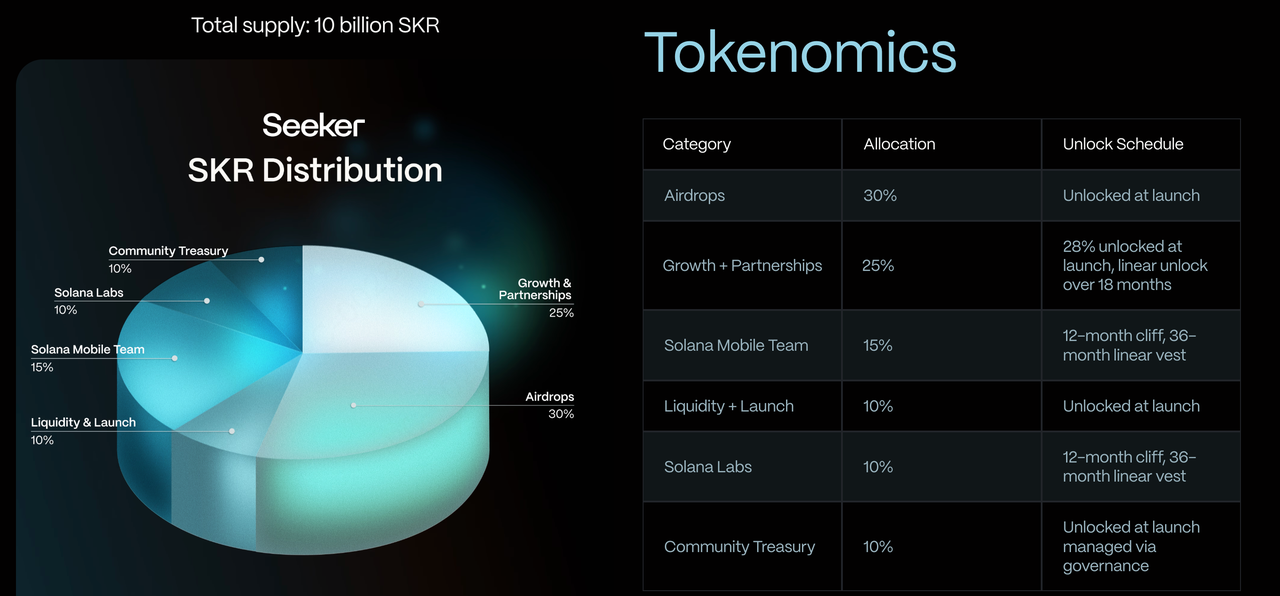 Total supply: 10 billion SKR

Seeker
SKR Distribution

Community Treasury
10%

Solana Labs
10%

Solana Mobile Team
15%

Liquidity & Launch
10%

Growth & Partnerships
25%

Airdrops
30%

Tokenomics

| Category | Allocation | Unlock Schedule |
|---|---|---|
| Airdrops | 30% | Unlocked at launch |
| Growth + Partnerships | 25% | 28% unlocked at launch, linear unlock over 18 months |
| Solana Mobile Team | 15% | 12-month cliff, 36-month linear vest |
| Liquidity + Launch | 10% | Unlocked at launch |
| Solana Labs | 10% | 12-month cliff, 36-month linear vest |
| Community Treasury | 10% | Unlocked at launch managed via governance |